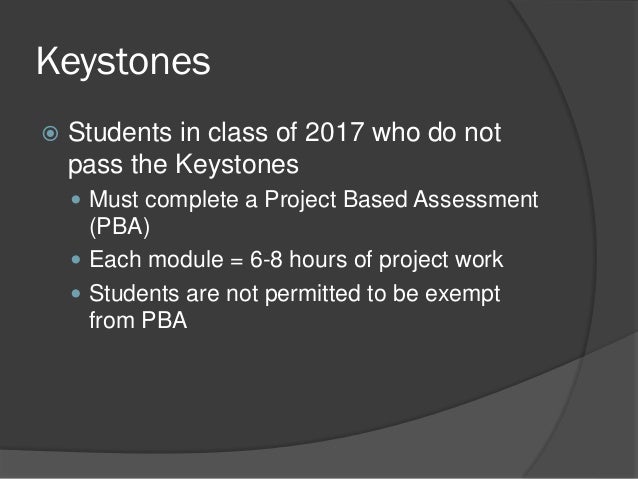 Keystones

Students in class of 2017 who do not pass the Keystones

Must complete a Project Based Assessment (PBA)

Each module = 6-8 hours of project work

Students are not permitted to be exempt from PBA